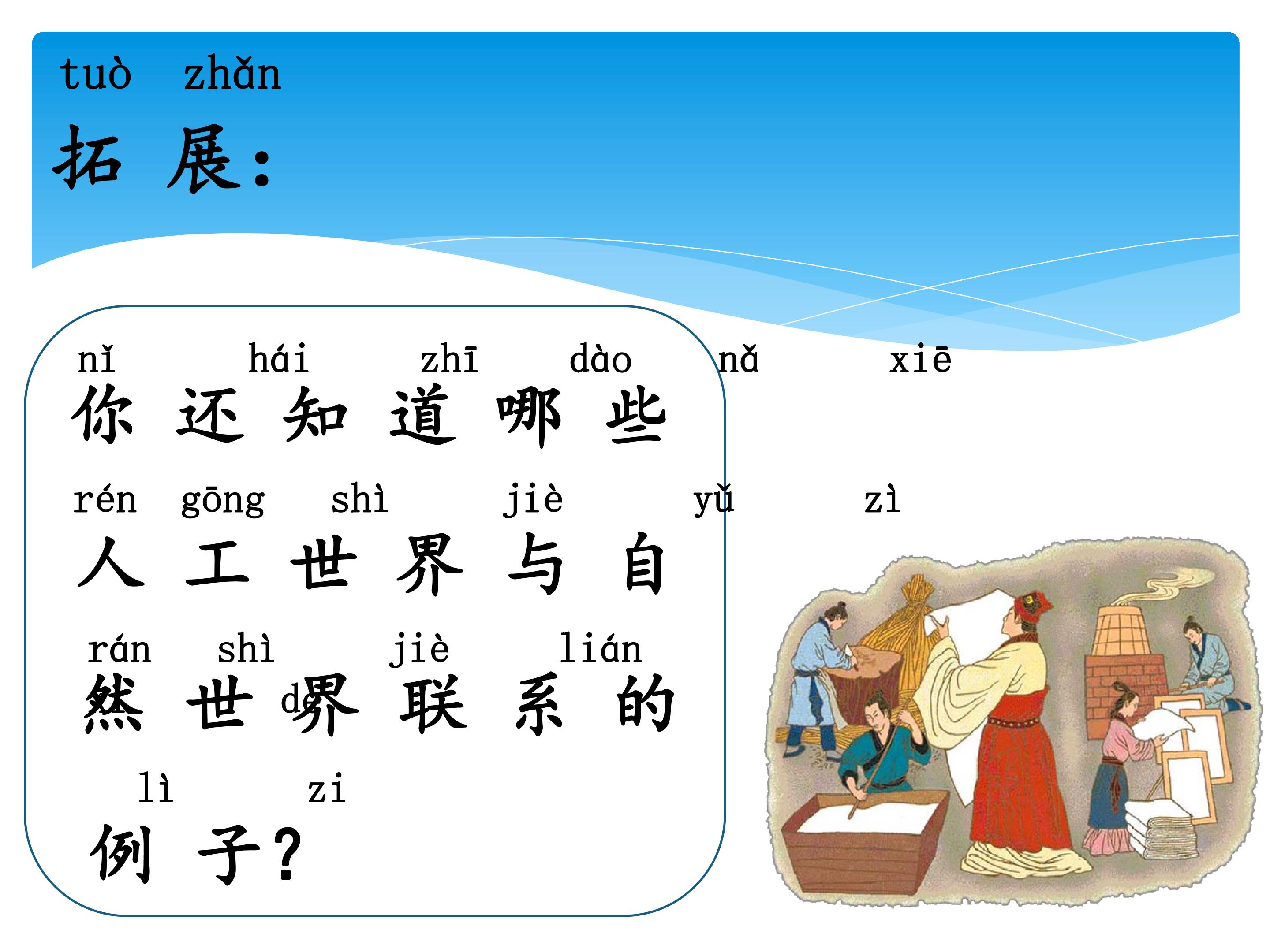 tuò zhǎn
拓 展：

nǐ hái zhī dào nǎ xiē
你 还 知 道 哪 些

rén gōng shì jiè yǔ zì
人 工 世 界 与 自

rán shì jiè lián
然 世 d界 联 系 的

lì zi
例 子？